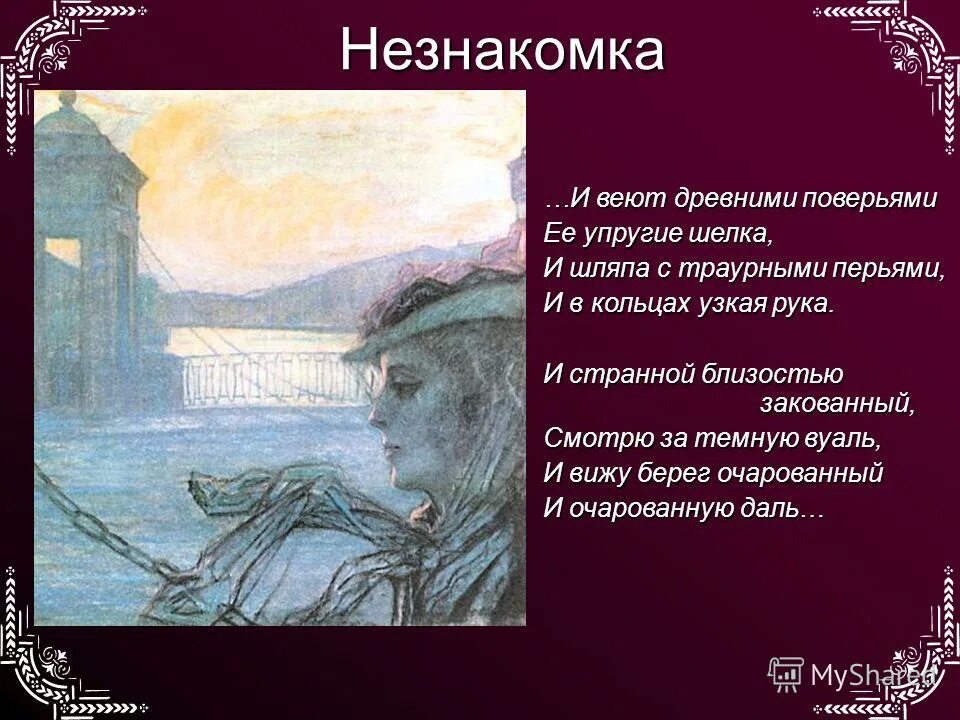 Незнакомка

…И веют древними поверьями
Ее упругие шелка,
И шляпа с траурными перьями,
И в кольцах узкая рука.

И странной близостью закованный,
Смотрю за темную вуаль,
И вижу берег очарованный
И очарованную даль…

MyShared